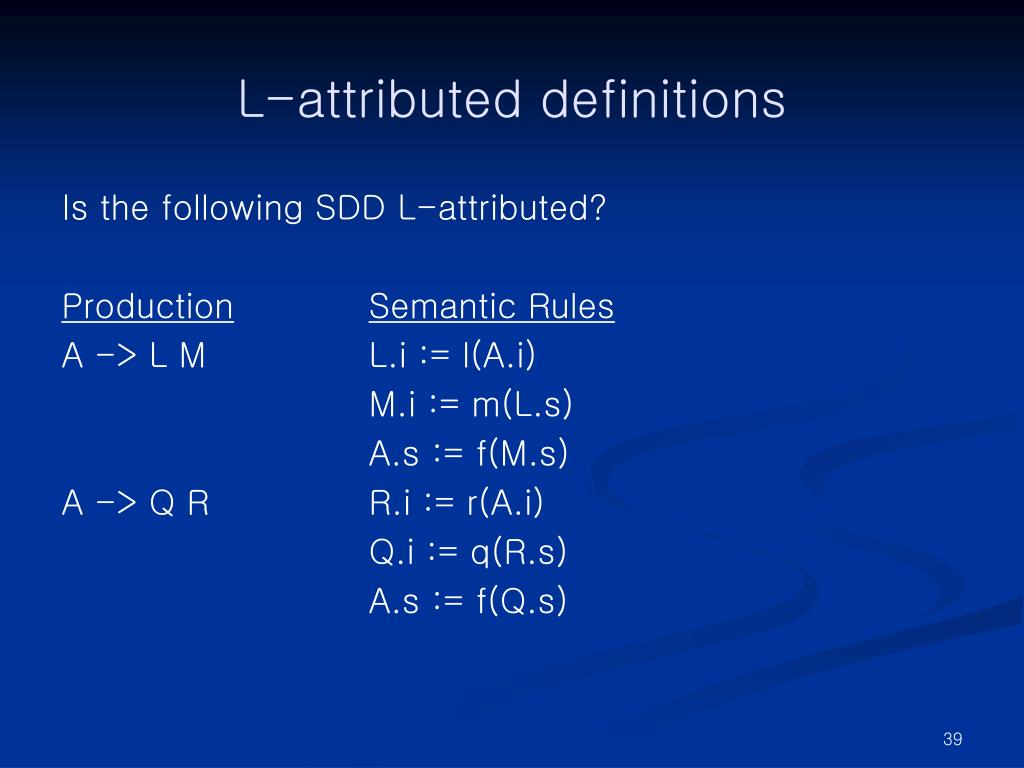 L-attributed definitions

Is the following SDD L-attributed?

| Production | Semantic Rules |
|---|---|
| A -> L M | L.i := l(A.i) |
| | M.i := m(L.s) |
| | A.s := f(M.s) |
| A -> Q R | R.i := r(A.i) |
| | Q.i := q(R.s) |
| | A.s := f(Q.s) |

39